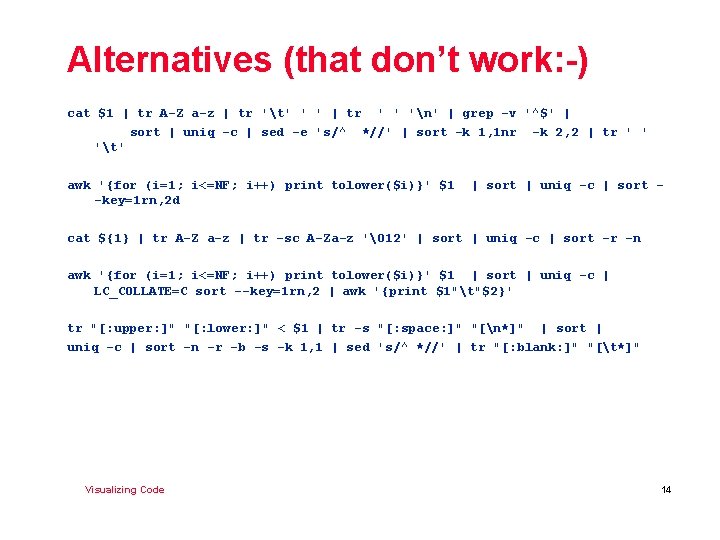 Alternatives (that don't work:-)

cat $1 | tr A-Z a-z | tr '\t' ' ' | tr ' ' '\n' | grep -v '^$' | sort | uniq -c | sed -e 's/^ *//' | sort -k 1,1nr -k 2,2 | tr ' ' '\t'

awk '{for (i=1; i<=NF; i++) print tolower($i)}' $1 | sort | uniq -c | sort --key=1rn,2d

cat ${1} | tr A-Z a-z | tr -sc A-Za-z '\012' | sort | uniq -c | sort -r -n

awk '{for (i=1; i<=NF; i++) print tolower($i)}' $1 | sort | uniq -c | LC_COLLATE=C sort --key=1rn,2 | awk '{print $1"\t"$2}'

tr "[:upper:]" "[:lower:]" < $1 | tr -s "[:space:]" "[\n*]" | sort |
uniq -c | sort -n -r -b -s -k 1,1 | sed 's/^ *//' | tr "[:blank:]" "[\t*]"

Visualizing Code

14